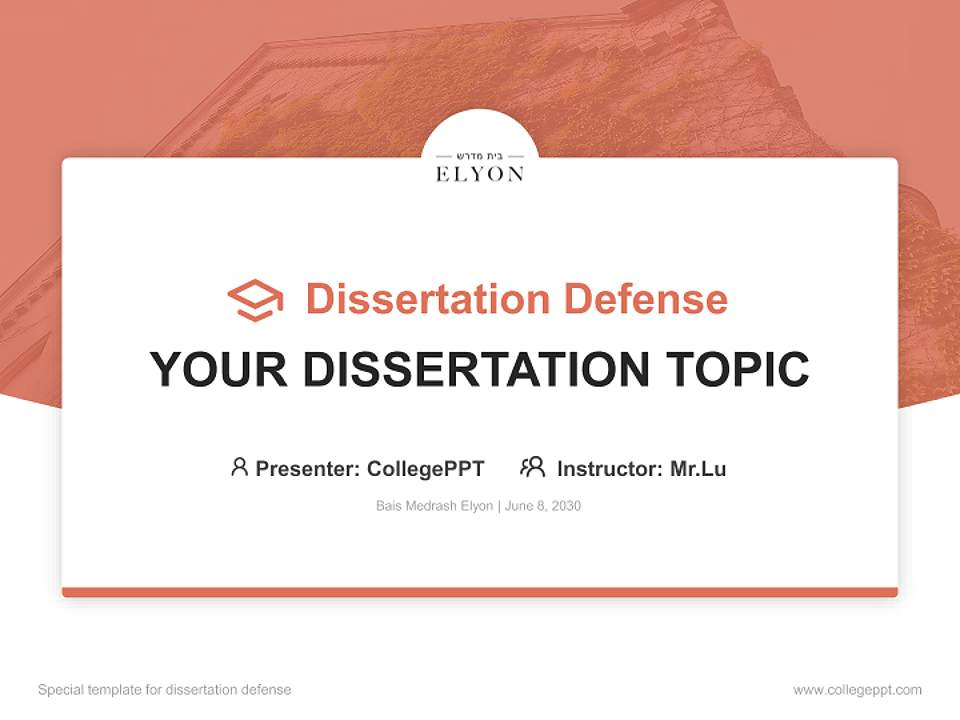 בית מדרש
ELYON

Dissertation Defense

YOUR DISSERTATION TOPIC

Presenter: CollegePPT Instructor: Mr.Lu

Bais Medrash Elyon | June 8, 2030

Special template for dissertation defense

www.collegeppt.com